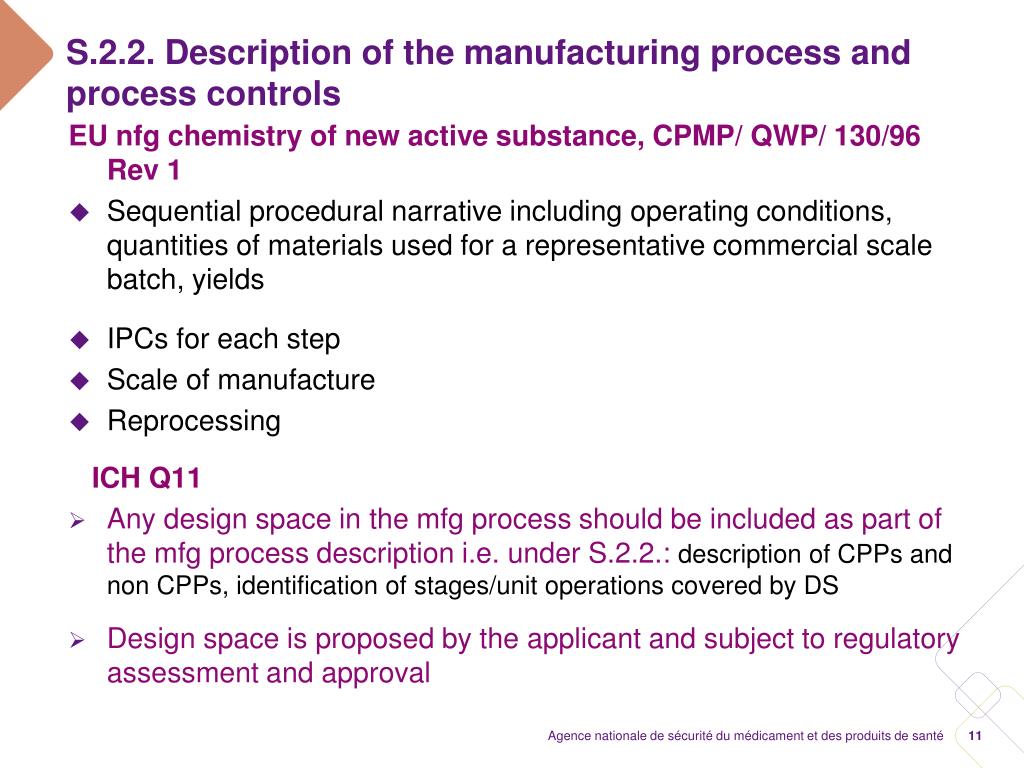 S.2.2. Description of the manufacturing process and process controls

EU nfg chemistry of new active substance, CPMP/ QWP/ 130/96 Rev 1

◆ Sequential procedural narrative including operating conditions, quantities of materials used for a representative commercial scale batch, yields

◆ IPCs for each step
◆ Scale of manufacture
◆ Reprocessing

ICH Q11

➢ Any design space in the mfg process should be included as part of the mfg process description i.e. under S.2.2.: description of CPPs and non CPPs, identification of stages/unit operations covered by DS

➢ Design space is proposed by the applicant and subject to regulatory assessment and approval

Agence nationale de sécurité du médicament et des produits de santé 11